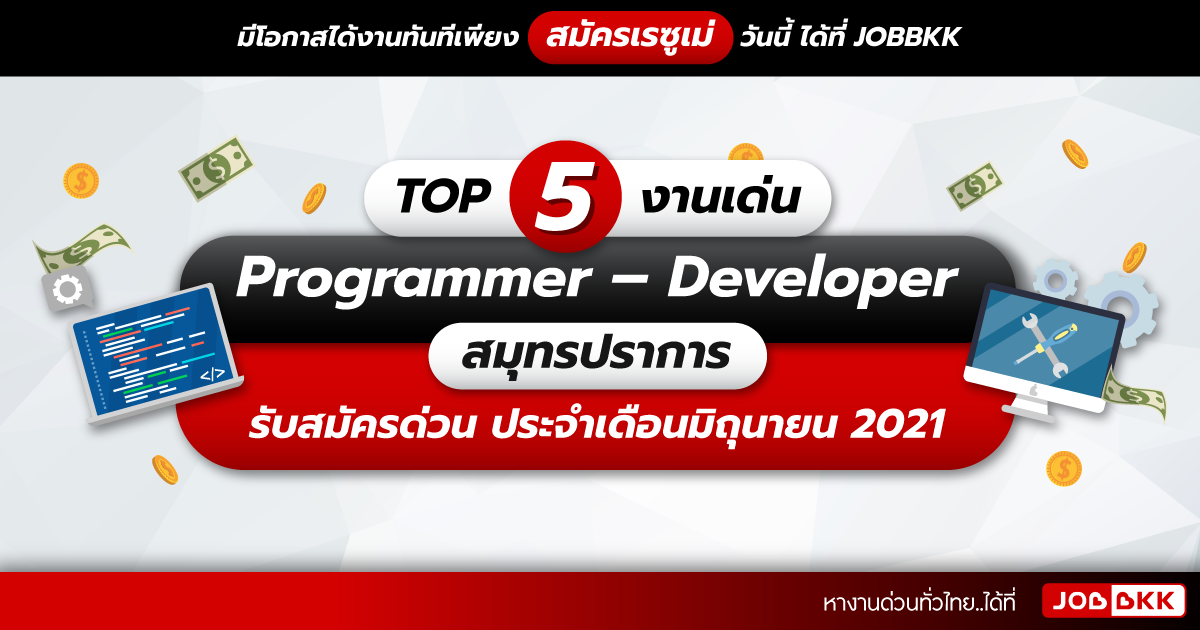 มีโอกาสได้งานทันทีเพียง สมัครเรซูเม่ วันนี้ ได้ที่ JOBBKK

TOP 5 งานเด่น

Programmer – Developer

สมุทรปราการ

รับสมัครด่วน ประจำเดือนมิถุนายน 2021

</>

หางานด่วนทั่วไทย..ได้ที่ JOBBKK